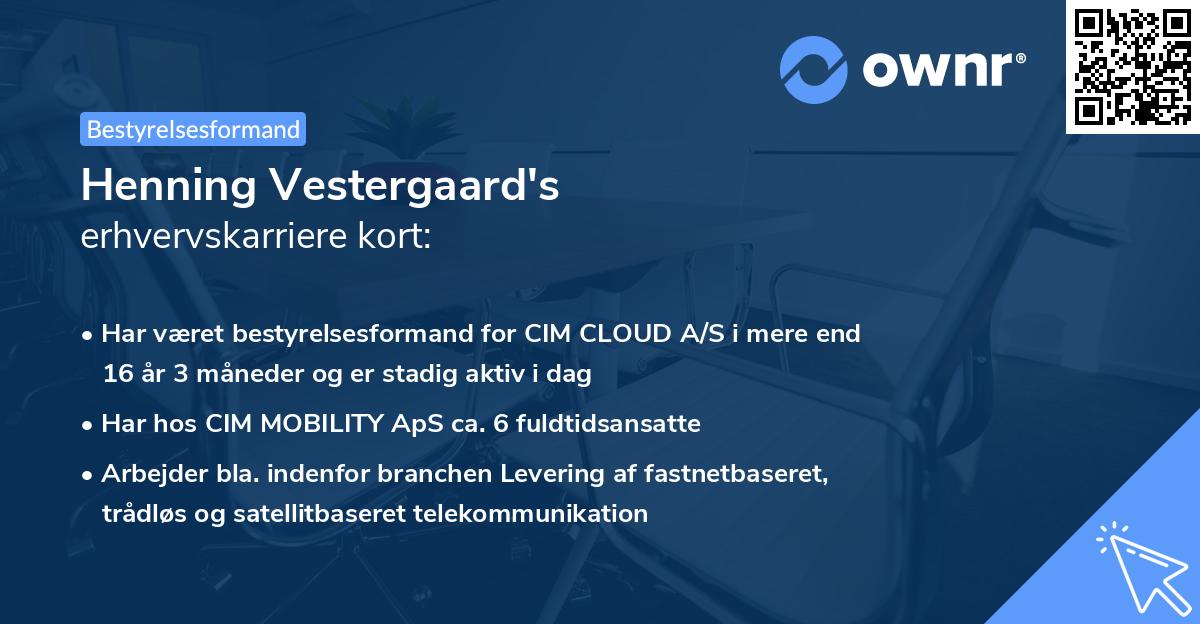 ownr®

Bestyrelsesformand

Henning Vestergaard's
erhvervskarriere kort:

• Har været bestyrelsesformand for CIM CLOUD A/S i mere end 16 år 3 måneder og er stadig aktiv i dag
• Har hos CIM MOBILITY ApS ca. 6 fuldtidsansatte
• Arbejder bla. indenfor branchen Levering af fastnetbaseret, trådløs og satellitbaseret telekommunikation